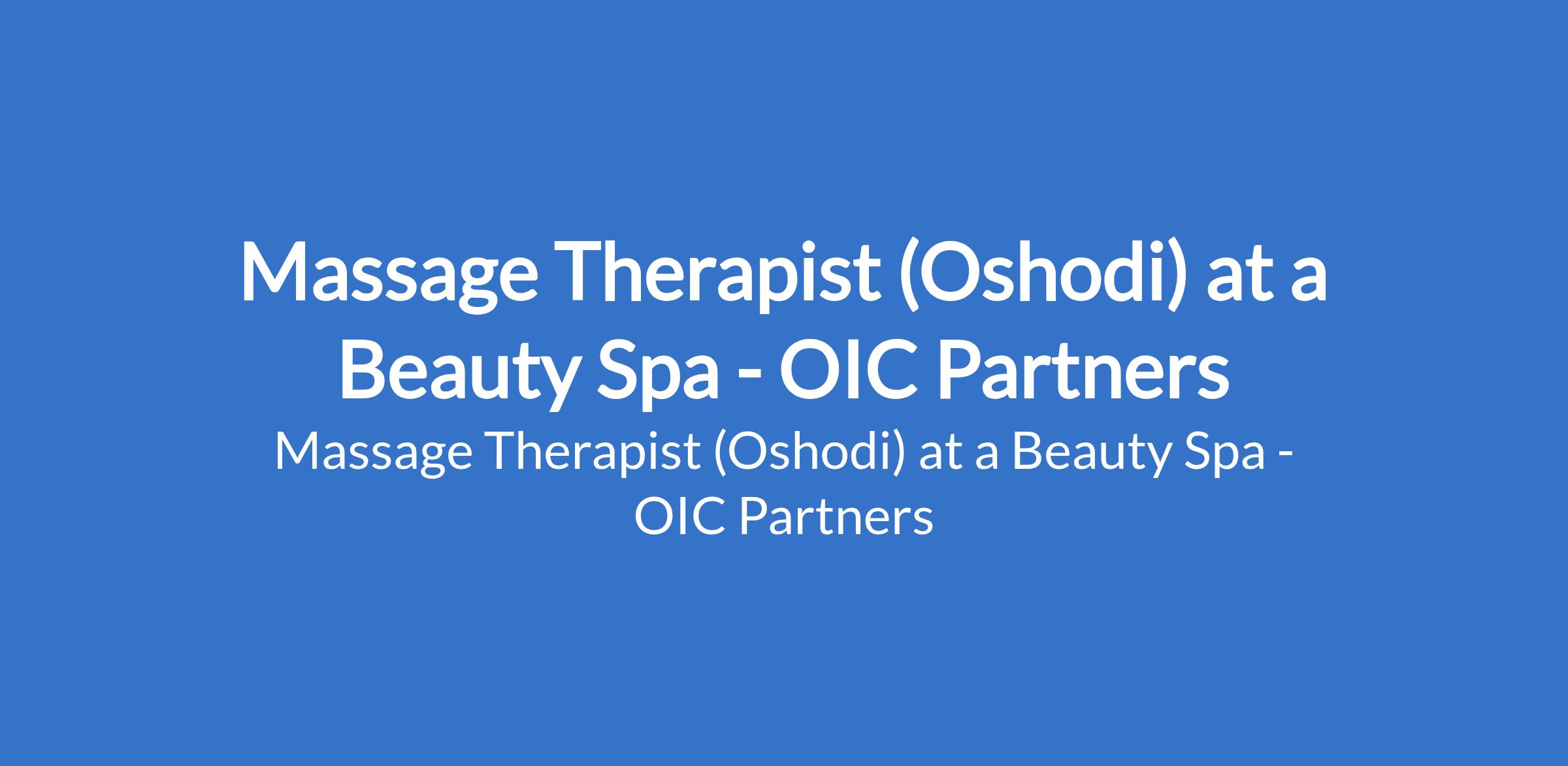 Massage Therapist (Oshodi) at a Beauty Spa - OIC Partners

Massage Therapist (Oshodi) at a Beauty Spa - OIC Partners